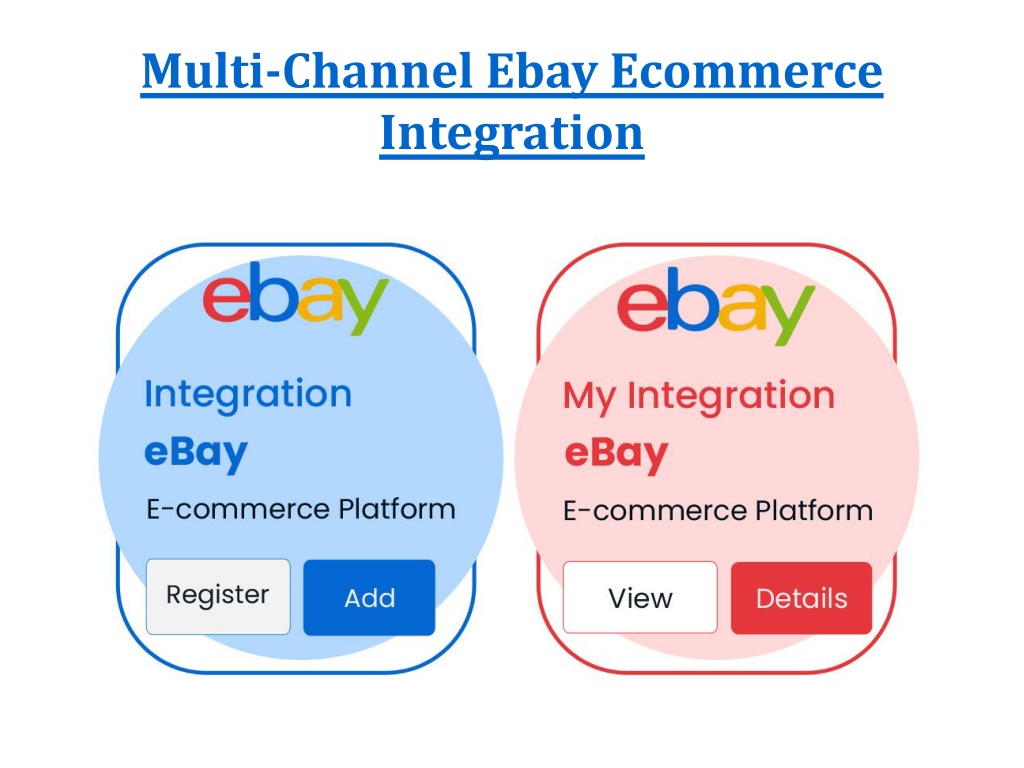 Multi-Channel Ebay Ecommerce Integration

ebay

Integration

eBay

E-commerce Platform

Register

Add

ebay

My Integration

eBay

E-commerce Platform

View

Details